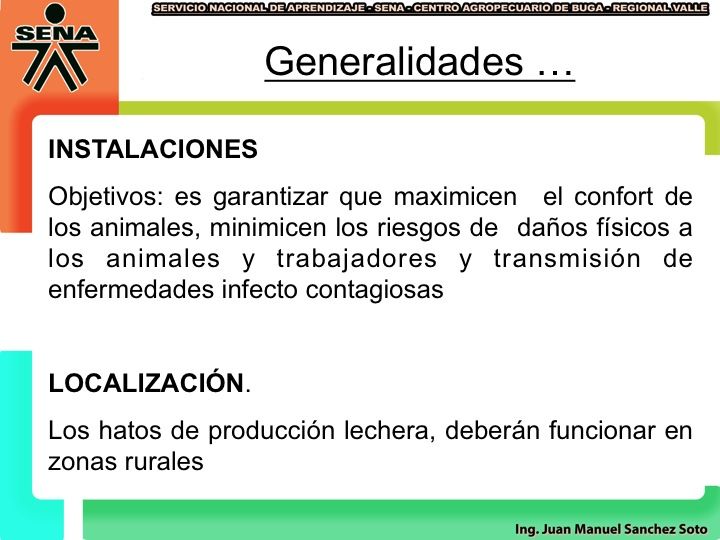 SENA

SERVICIO NACIONAL DE APRENDIZAJE - SENA - CENTRO AGROPECUARIO DE BUGA - REGIONAL VALLE

Generalidades …

INSTALACIONES

Objetivos: es garantizar que maximicen el confort de los animales, minimicen los riesgos de daños físicos a los animales y trabajadores y transmisión de enfermedades infecto contagiosas

LOCALIZACIÓN.

Los hatos de producción lechera, deberán funcionar en zonas rurales

Ing. Juan Manuel Sanchez Soto